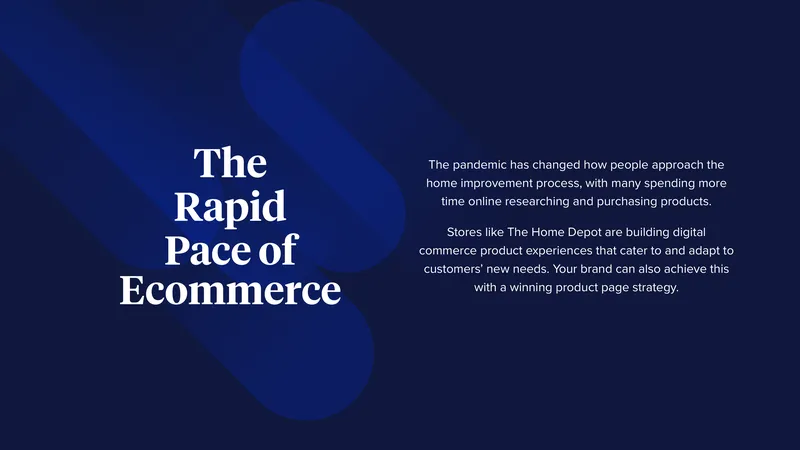 The Rapid Pace of Ecommerce

The pandemic has changed how people approach the home improvement process, with many spending more time online researching and purchasing products.

Stores like The Home Depot are building digital commerce product experiences that cater to and adapt to customers' new needs. Your brand can also achieve this with a winning product page strategy.